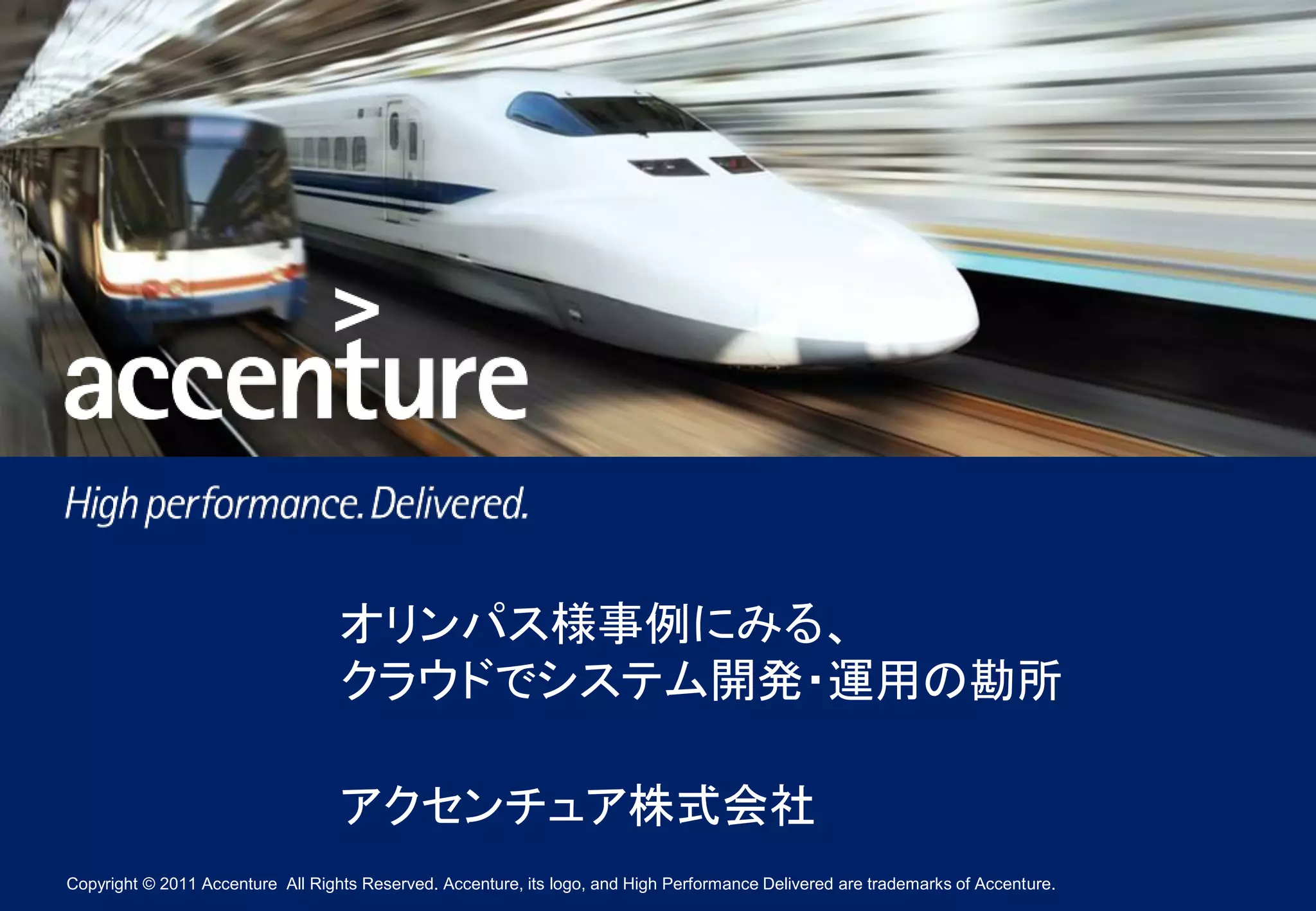 accenture

High performance. Delivered.

オリンパス様事例にみる、
クラウドでシステム開発・運用の勘所

アクセンチュア株式会社

Copyright © 2011 Accenture All Rights Reserved. Accenture, its logo, and High Performance Delivered are trademarks of Accenture.